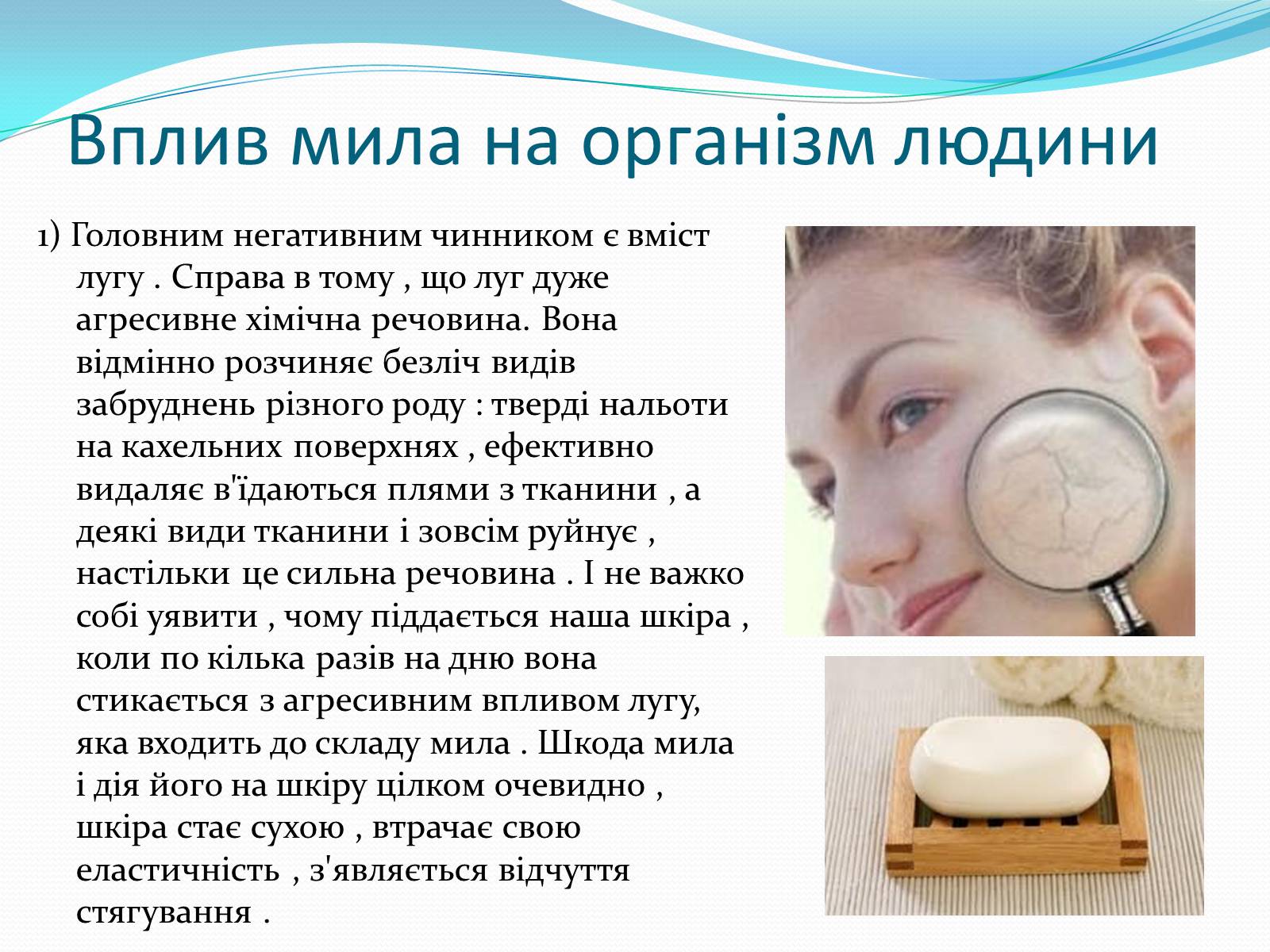 Вплив мила на організм людини

1) Головним негативним чинником є вміст лугу . Справа в тому , що луг дуже агресивне хімічна речовина. Вона відмінно розчиняє безліч видів забруднень різного роду : тверді нальоти на кахельних поверхнях , ефективно видаляє в'їдаються плями з тканини , а деякі види тканини і зовсім руйнує , настільки це сильна речовина . І не важко собі уявити , чому піддається наша шкіра , коли по кілька разів на дню вона стикається з агресивним впливом лугу, яка входить до складу мила . Шкода мила і дія його на шкіру цілком очевидно , шкіра стає сухою , втрачає свою еластичність , з'являється відчуття стягування .